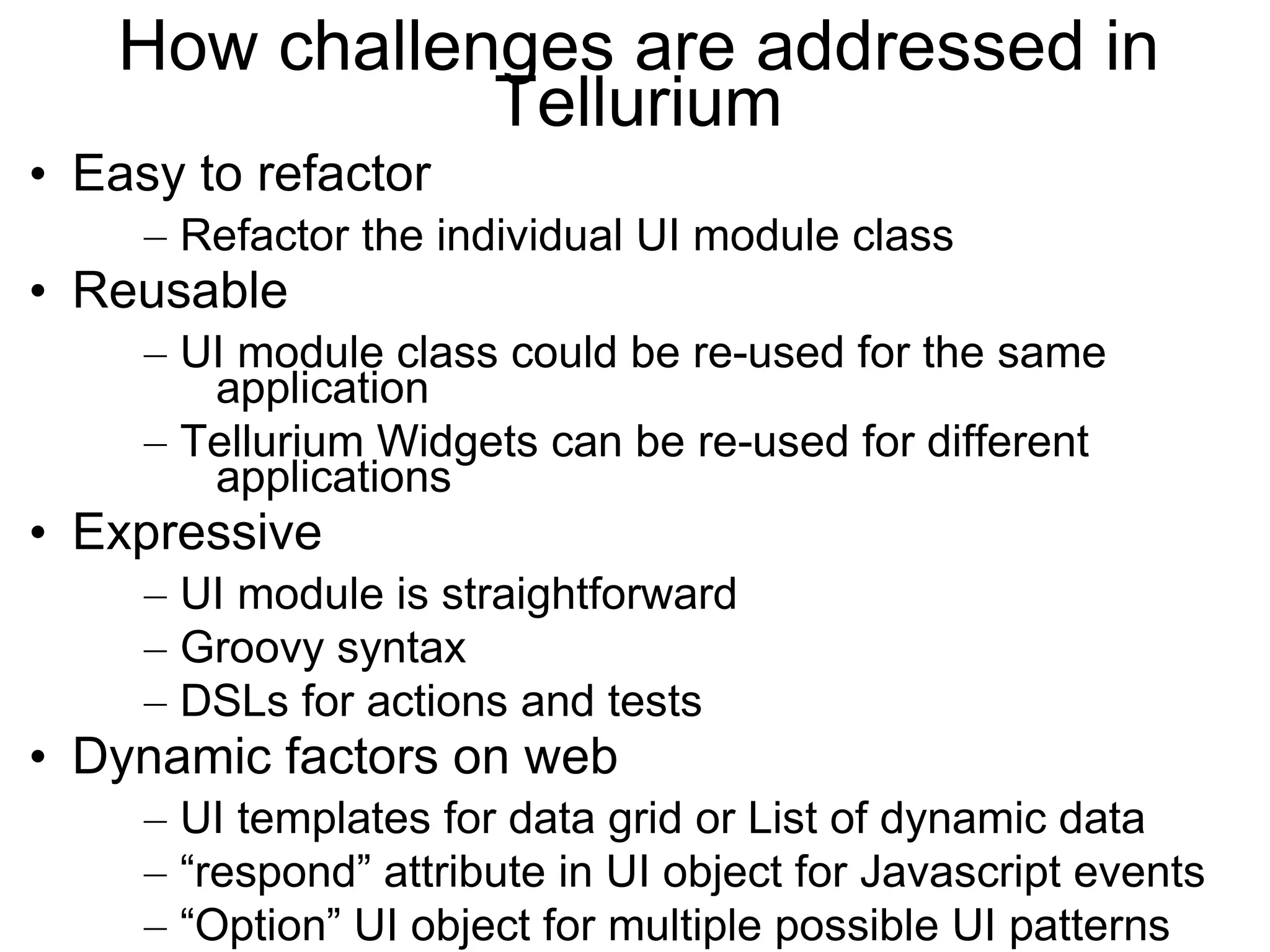 How challenges are addressed in Tellurium

• Easy to refactor
  – Refactor the individual UI module class
• Reusable
  – UI module class could be re-used for the same application
  – Tellurium Widgets can be re-used for different applications
• Expressive
  – UI module is straightforward
  – Groovy syntax
  – DSLs for actions and tests
• Dynamic factors on web
  – UI templates for data grid or List of dynamic data
  – “respond” attribute in UI object for Javascript events
  – “Option” UI object for multiple possible UI patterns